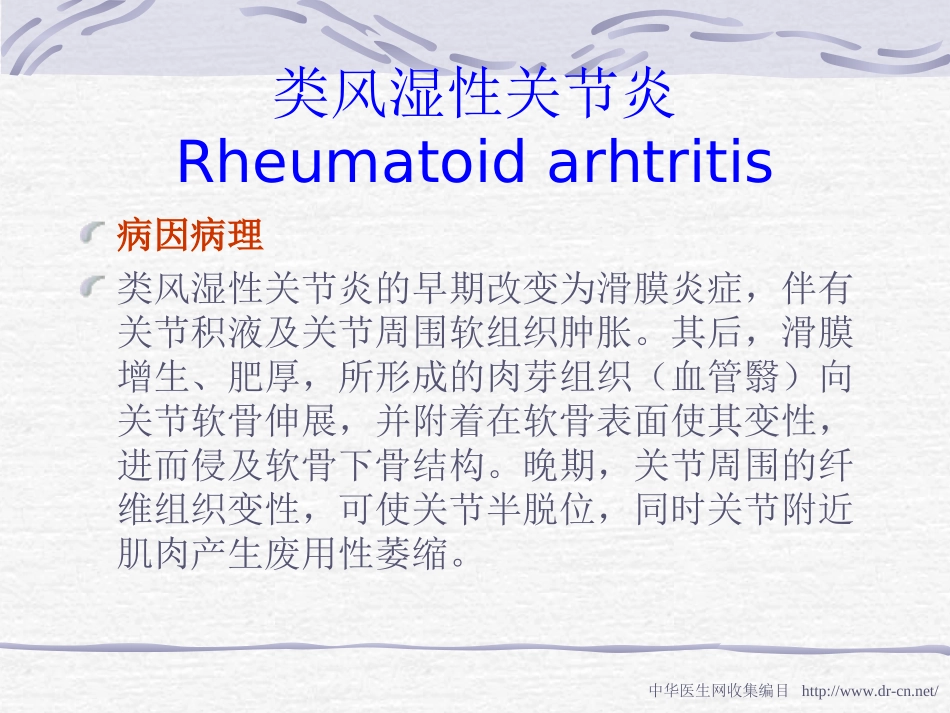 类风湿性关节炎
Rheumatoid arhtritis

病因病理

类风湿性关节炎的早期改变为滑膜炎症，伴有关节积液及关节周围软组织肿胀。其后，滑膜增生、肥厚，所形成的肉芽组织（血管翳）向关节软骨伸展，并附着在软骨表面使其变性，进而侵及软骨下骨结构。晚期，关节周围的纤维组织变性，可使关节半脱位，同时关节附近肌肉产生废用性萎缩。

中华医生网收集编目 http://www.dr-cn.net/